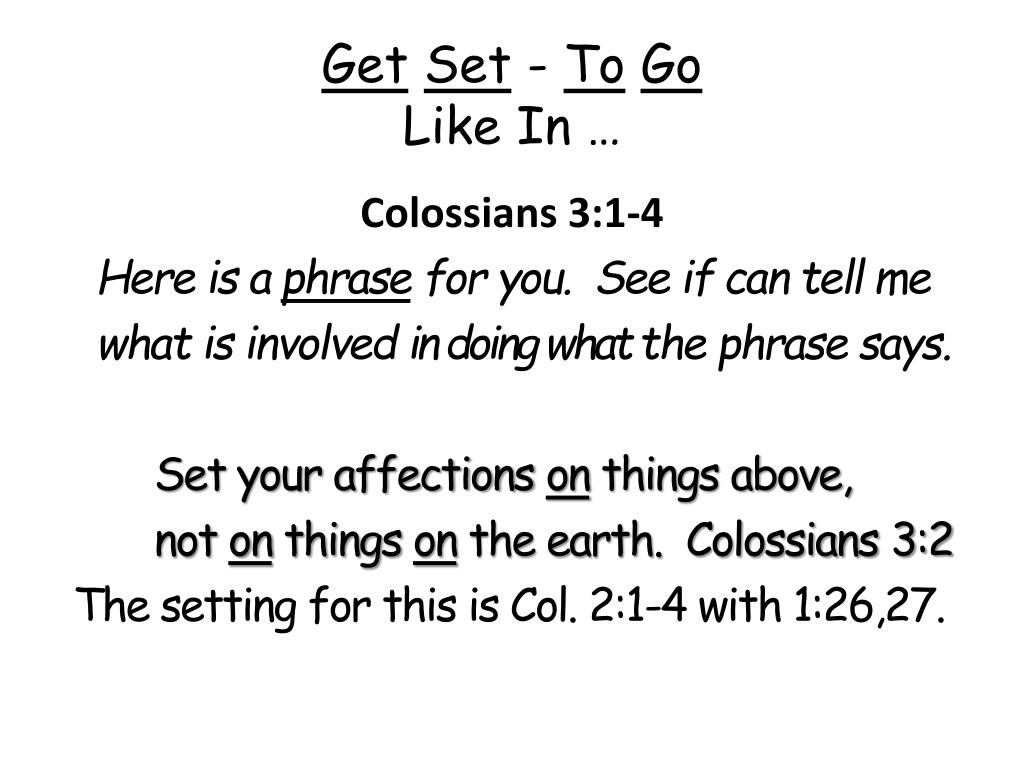 Get Set - To Go
Like In …

Colossians 3:1-4

Here is a phrase for you. See if can tell me what is involved in doing what the phrase says.

Set your affections on things above, not on things on the earth. Colossians 3:2

The setting for this is Col. 2:1-4 with 1:26,27.